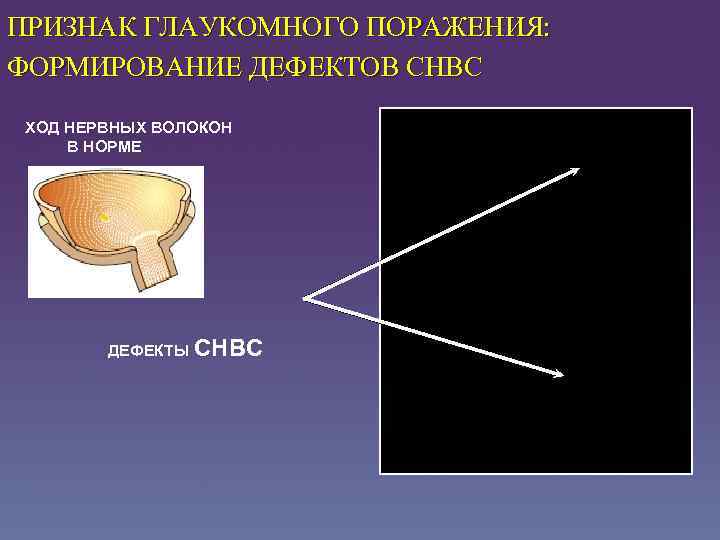 ПРИЗНАК ГЛАУКОМНОГО ПОРАЖЕНИЯ: ФОРМИРОВАНИЕ ДЕФЕКТОВ СНВС

ХОД НЕРВНЫХ ВОЛОКОН В НОРМЕ

ДЕФЕКТЫ СНВС